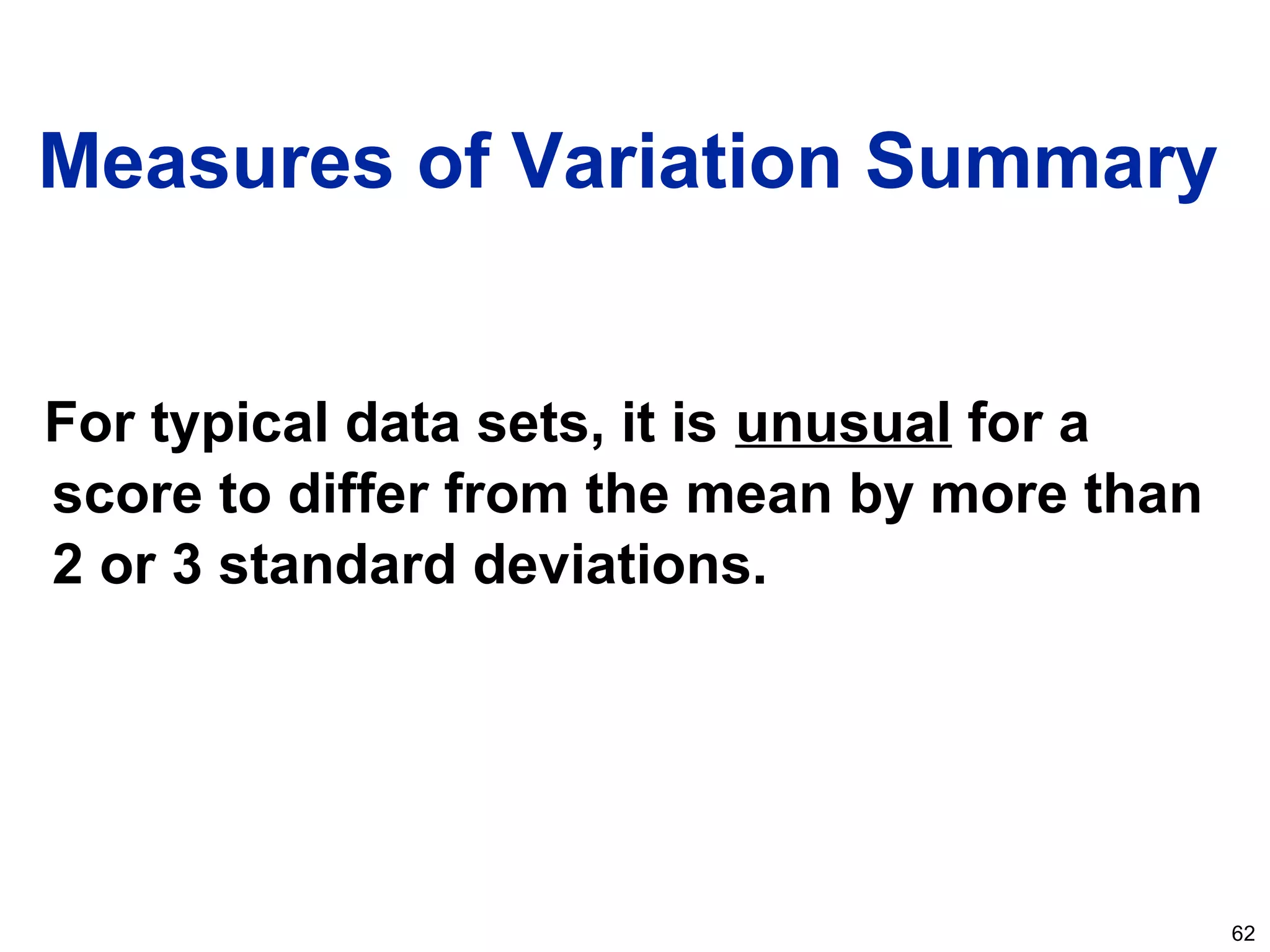 Measures of Variation Summary

For typical data sets, it is unusual for a score to differ from the mean by more than 2 or 3 standard deviations.

62